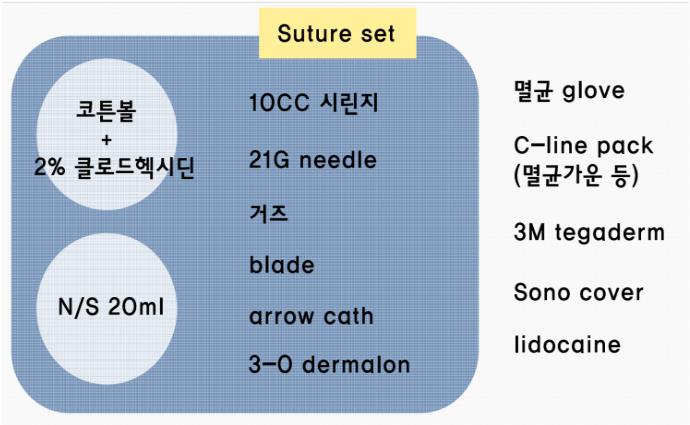 Suture set

코튼볼
+
2% 클로드헥시딘

N/S 20ml

10CC 시린지

21G needle

거즈

blade

arrow cath

3-0 dermalon

멸균 glove

C-line pack
(멸균가운 등)

3M tegaderm

Sono cover

lidocaine